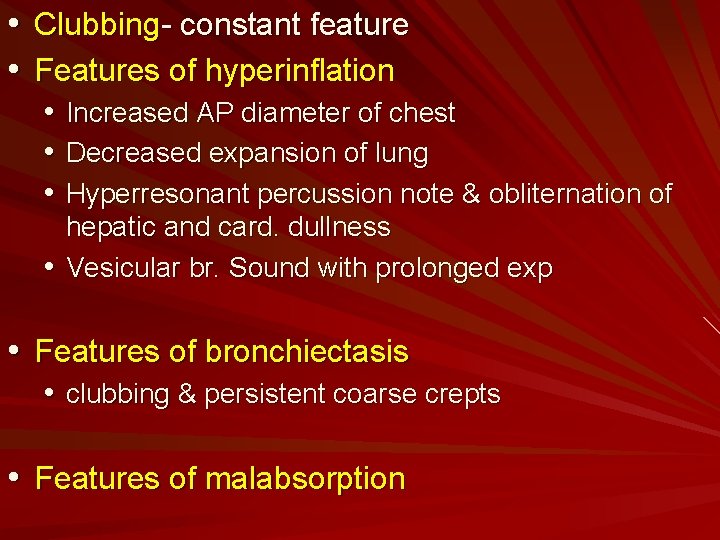 • Clubbing- constant feature
• Features of hyperinflation
 • Increased AP diameter of chest
 • Decreased expansion of lung
 • Hyperresonant percussion note & obliternation of hepatic and card. dullness
 • Vesicular br. Sound with prolonged exp

• Features of bronchiectasis
 • clubbing & persistent coarse crepts

• Features of malabsorption